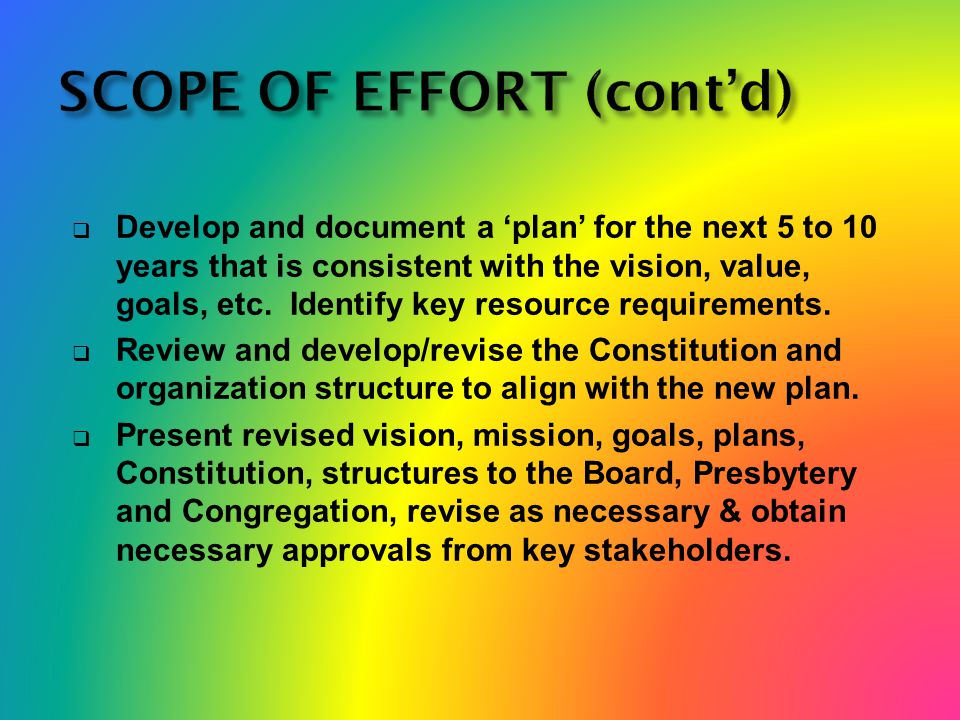 SCOPE OF EFFORT (cont'd)

❑ Develop and document a 'plan' for the next 5 to 10 years that is consistent with the vision, value, goals, etc.  Identify key resource requirements.

❑ Review and develop/revise the Constitution and organization structure to align with the new plan.

❑ Present revised vision, mission, goals, plans, Constitution, structures to the Board, Presbytery and Congregation, revise as necessary & obtain necessary approvals from key stakeholders.